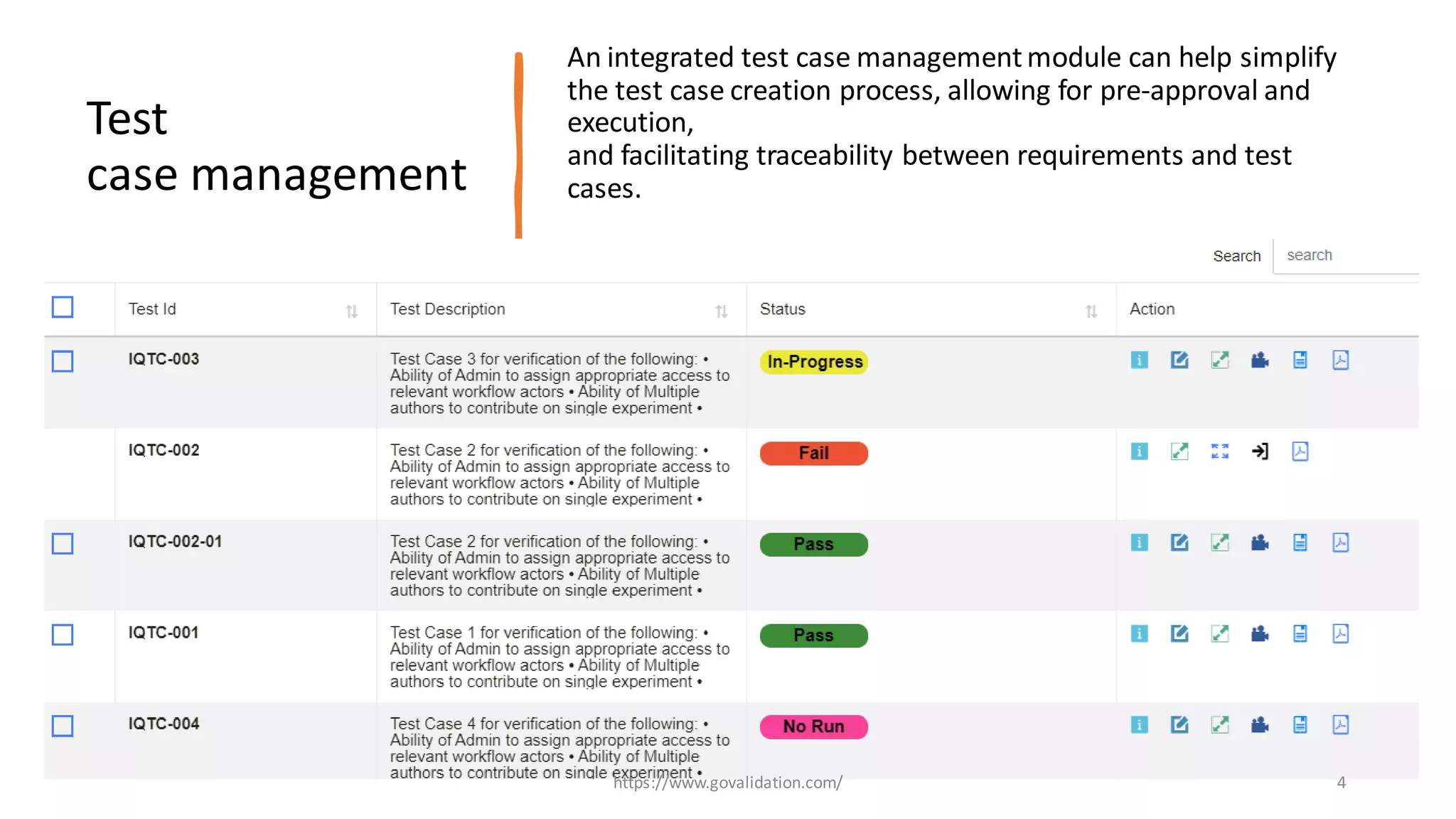 Test
case management

An integrated test case management module can help simplify the test case creation process, allowing for pre-approval and execution,
and facilitating traceability between requirements and test cases.

Search search

| | Test Id | Test Description | Status | Action |
|---|---|---|---|---|
| | IQTC-003 | Test Case 3 for verification of the following: • Ability of Admin to assign appropriate access to relevant workflow actors • Ability of Multiple authors to contribute on single experiment • | In-Progress | |
| | IQTC-002 | Test Case 2 for verification of the following: • Ability of Admin to assign appropriate access to relevant workflow actors • Ability of Multiple authors to contribute on single experiment • | Fail | |
| | IQTC-002-01 | Test Case 2 for verification of the following: • Ability of Admin to assign appropriate access to relevant workflow actors • Ability of Multiple authors to contribute on single experiment • | Pass | |
| | IQTC-001 | Test Case 1 for verification of the following: • Ability of Admin to assign appropriate access to relevant workflow actors • Ability of Multiple authors to contribute on single experiment • | Pass | |
| | IQTC-004 | Test Case 4 for verification of the following: • Ability of Admin to assign appropriate access to relevant workflow actors • Ability of Multiple authors to contribute on single experiment • | No Run | |

https://www.govalidation.com/

4